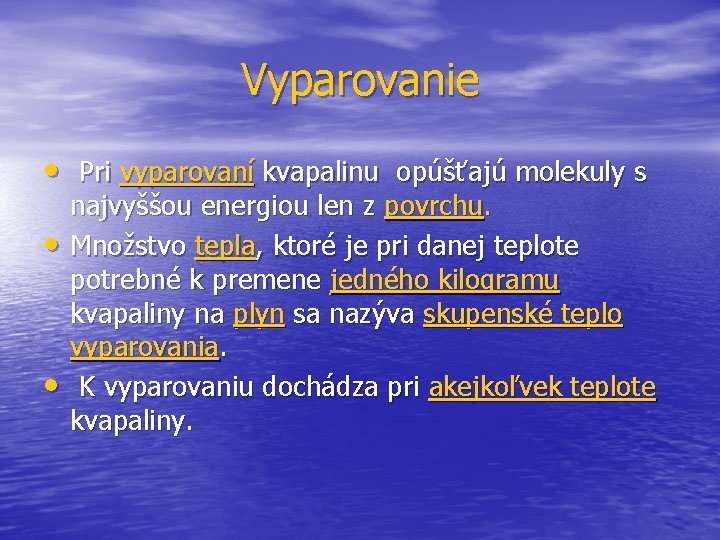 Vyparovanie

• Pri vyparovaní kvapalinu opúšťajú molekuly s najvyššou energiou len z povrchu.
• Množstvo tepla, ktoré je pri danej teplote potrebné k premene jedného kilogramu kvapaliny na plyn sa nazýva skupenské teplo vyparovania.
• K vyparovaniu dochádza pri akejkoľvek teplote kvapaliny.